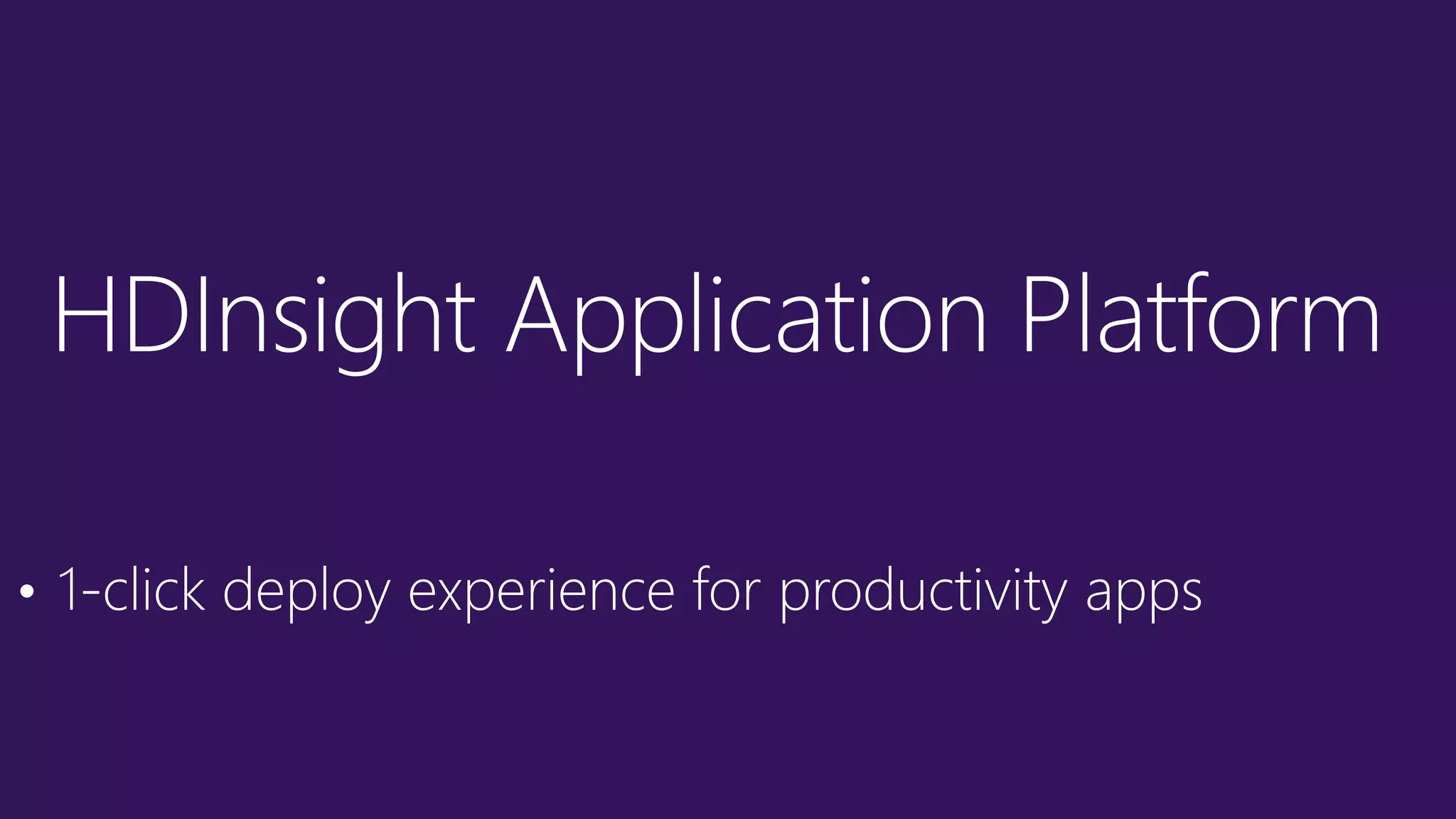 HDInsight Application Platform

• 1-click deploy experience for productivity apps